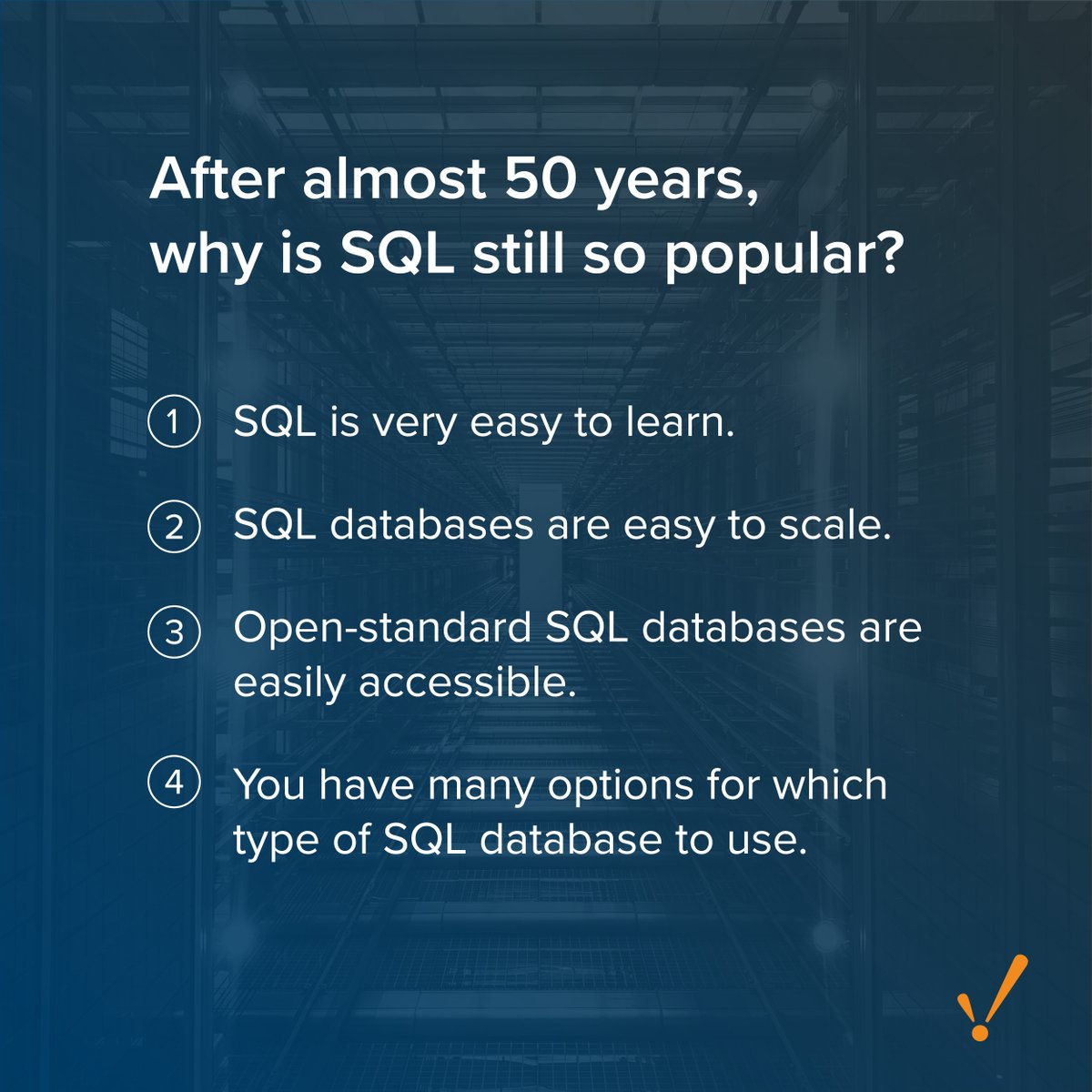 After almost 50 years, why is SQL still so popular?

1 SQL is very easy to learn.

2 SQL databases are easy to scale.

3 Open-standard SQL databases are easily accessible.

4 You have many options for which type of SQL database to use.